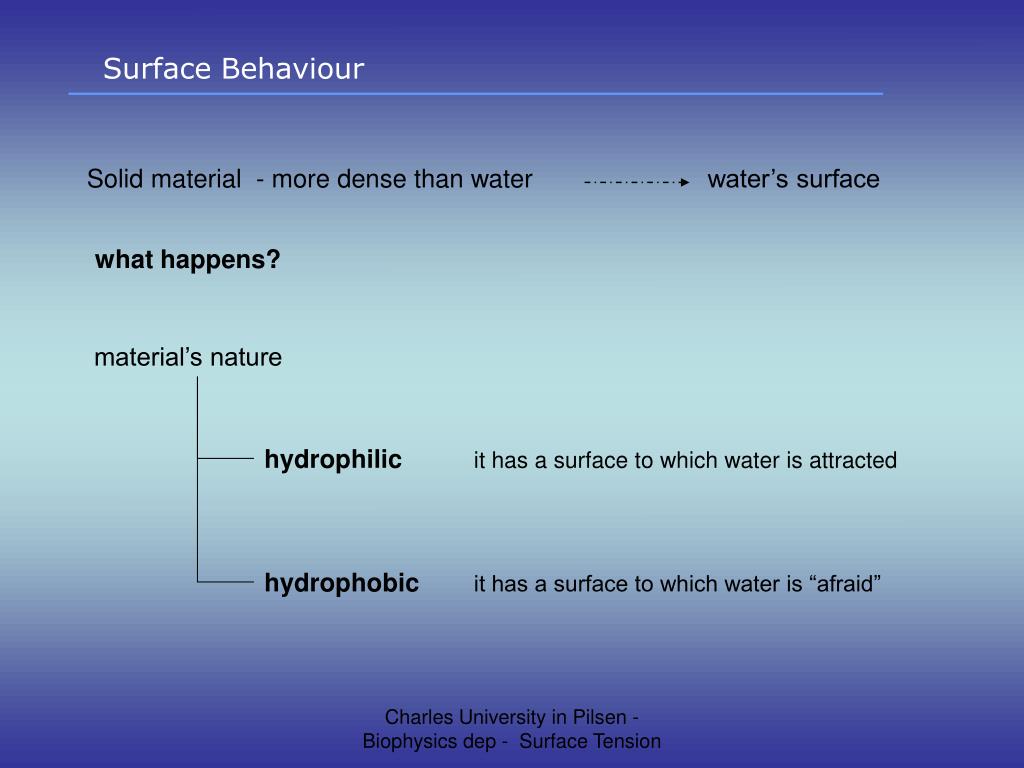 Surface Behaviour

Solid material - more dense than water water’s surface

what happens?

material’s nature

hydrophilic it has a surface to which water is attracted

hydrophobic it has a surface to which water is “afraid”

Charles University in Pilsen - Biophysics dep - Surface Tension